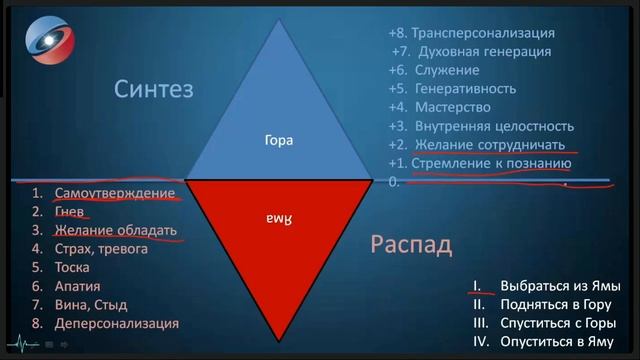 Синтез

Гора

+8. Трансперсонализация
+7. Духовная генерация
+6. Служение
+5. Генеративность
+4. Мастерство
+3. Внутренняя целостность
+2. Желание сотрудничать
+1. Стремление к познанию
0.

1. Самоутверждение
2. Гнев
3. Желание обладать
4. Страх, тревога
5. Тоска
6. Апатия
7. Вина, Стыд
8. Деперсонализация

Яма

Распад

I. Выбраться из Ямы
II. Подняться в Гору
III. Спуститься с Горы
IV. Опуститься в Яму